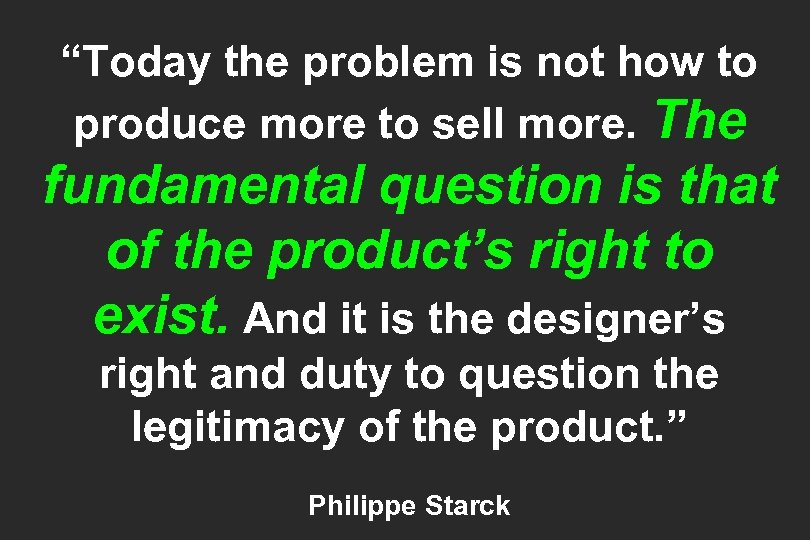 “Today the problem is not how to produce more to sell more. The fundamental question is that of the product’s right to exist. And it is the designer’s right and duty to question the legitimacy of the product.”

Philippe Starck